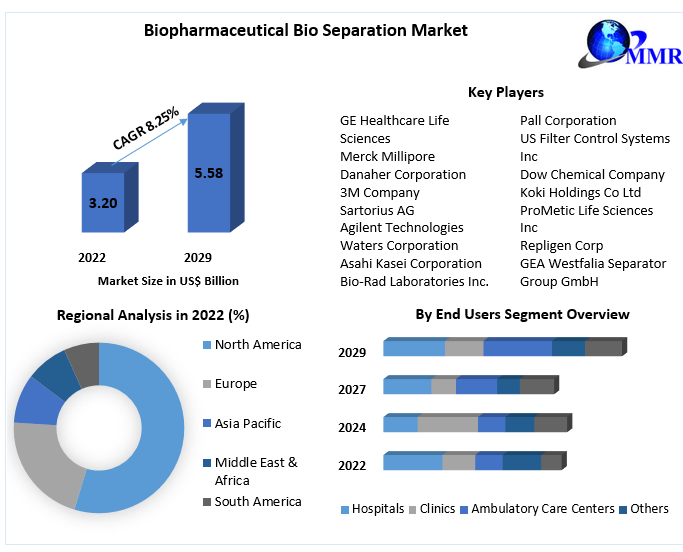 Biopharmaceutical Bio Separation Market

MMR

CAGR 8.25%

3.20

5.58

2022

2029

Market Size in US$ Billion

Key Players

GE Healthcare Life Sciences
Merck Millipore
Danaher Corporation
3M Company
Sartorius AG
Agilent Technologies
Waters Corporation
Asahi Kasei Corporation
Bio-Rad Laboratories Inc.

Pall Corporation
US Filter Control Systems Inc
Dow Chemical Company
Koki Holdings Co Ltd
ProMetic Life Sciences Inc
Repligen Corp
GEA Westfalia Separator Group GmbH

Regional Analysis in 2022 (%)

North America
Europe
Asia Pacific
Middle East & Africa
South America

By End Users Segment Overview

2029
2027
2024
2022

Hospitals Clinics Ambulatory Care Centers Others